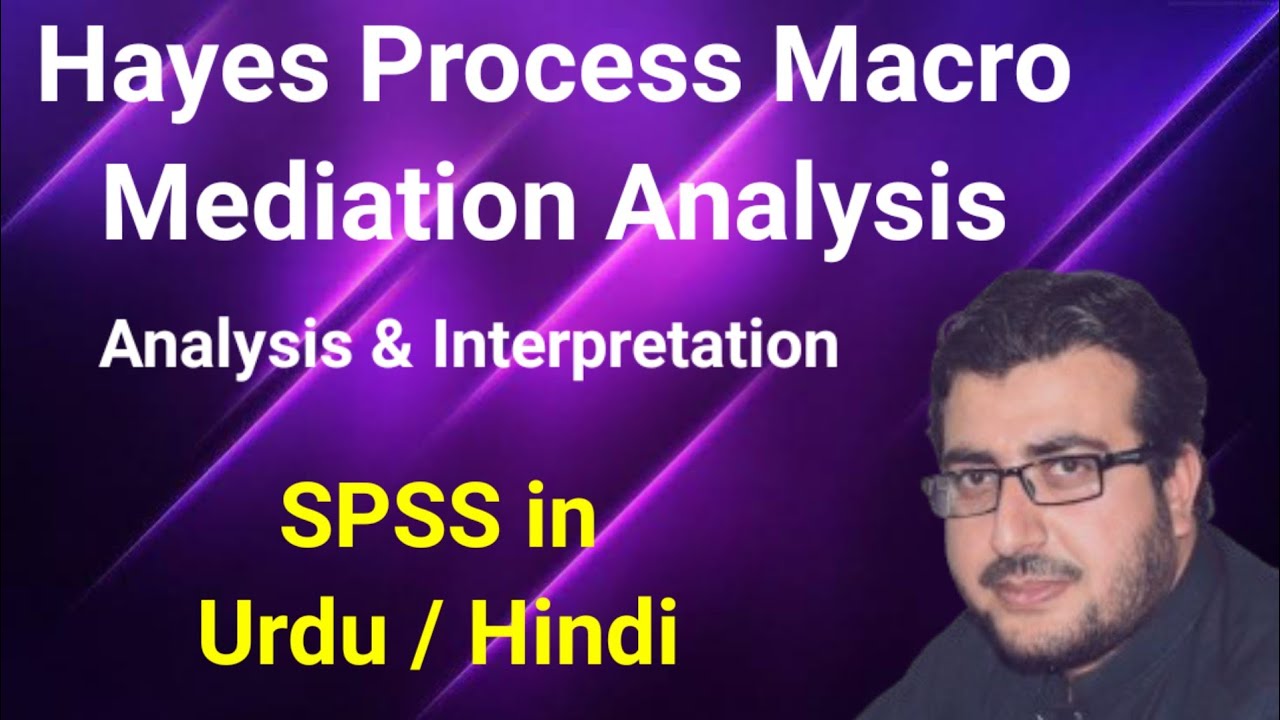 Hayes Process Macro
Mediation Analysis

Analysis & Interpretation

SPSS in
Urdu / Hindi